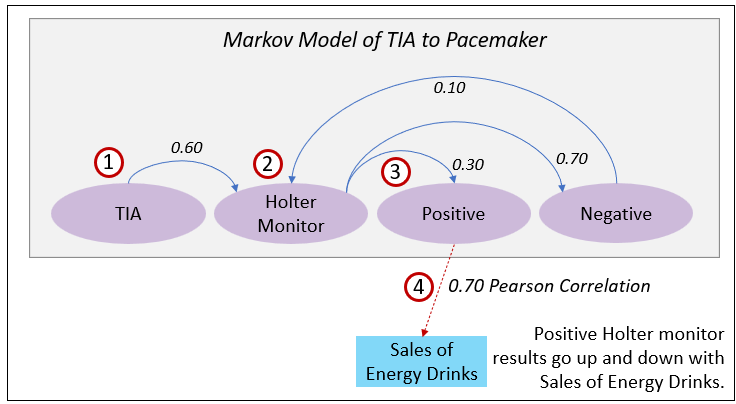 Markov Model of TIA to Pacemaker

0.10

1

0.60

2

3

0.30

0.70

TIA

Holter Monitor

Positive

Negative

4

0.70 Pearson Correlation

Sales of Energy Drinks

Positive Holter monitor results go up and down with Sales of Energy Drinks.